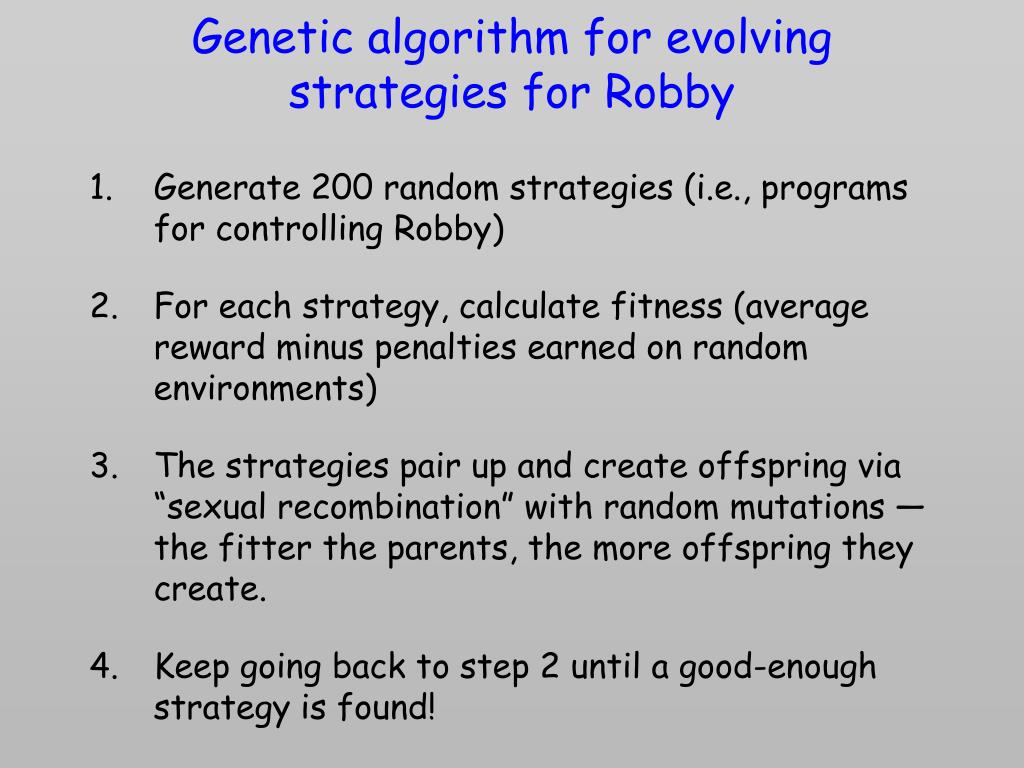 Genetic algorithm for evolving strategies for Robby

1. Generate 200 random strategies (i.e., programs for controlling Robby)

2. For each strategy, calculate fitness (average reward minus penalties earned on random environments)

3. The strategies pair up and create offspring via “sexual recombination” with random mutations — the fitter the parents, the more offspring they create.

4. Keep going back to step 2 until a good-enough strategy is found!